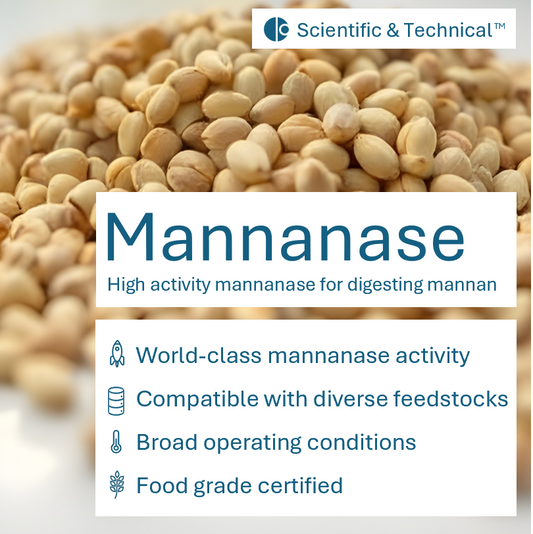 Scientific & Technical™

Mannanase

High activity mannanase for digesting mannan

World-class mannanase activity

Compatible with diverse feedstocks

Broad operating conditions

Food grade certified